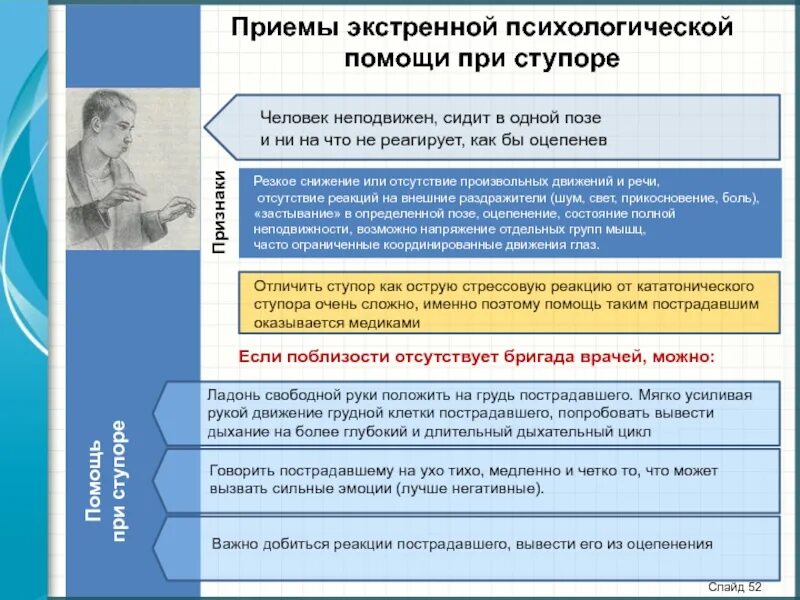 Приемы экстренной психологической помощи при ступоре

Человек неподвижен, сидит в одной позе и ни на что не реагирует, как бы оцепенев

Признаки

Резкое снижение или отсутствие произвольных движений и речи, отсутствие реакций на внешние раздражители (шум, свет, прикосновение, боль), «застывание» в определенной позе, оцепенение, состояние полной неподвижности, возможно напряжение отдельных групп мышц, часто ограниченные координированные движения глаз.

Отличить ступор как острую стрессовую реакцию от кататонического ступора очень сложно, именно поэтому помощь таким пострадавшим оказывается медиками

Если поблизости отсутствует бригада врачей, можно:

Помощь при ступоре

Ладонь свободной руки положить на грудь пострадавшего. Мягко усиливая рукой движение грудной клетки пострадавшего, попробовать вывести дыхание на более глубокий и длительный дыхательный цикл

Говорить пострадавшему на ухо тихо, медленно и четко то, что может вызвать сильные эмоции (лучше негативные).

Важно добиться реакции пострадавшего, вывести его из оцепенения

Слайд 52